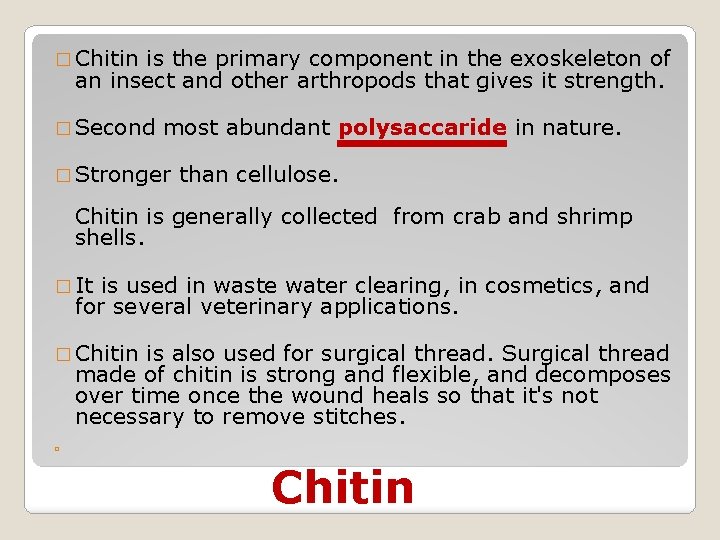 □ Chitin is the primary component in the exoskeleton of an insect and other arthropods that gives it strength.

□ Second most abundant polysaccaride in nature.

□ Stronger than cellulose.

Chitin is generally collected from crab and shrimp shells.

□ It is used in waste water clearing, in cosmetics, and for several veterinary applications.

□ Chitin is also used for surgical thread. Surgical thread made of chitin is strong and flexible, and decomposes over time once the wound heals so that it's not necessary to remove stitches.

Chitin